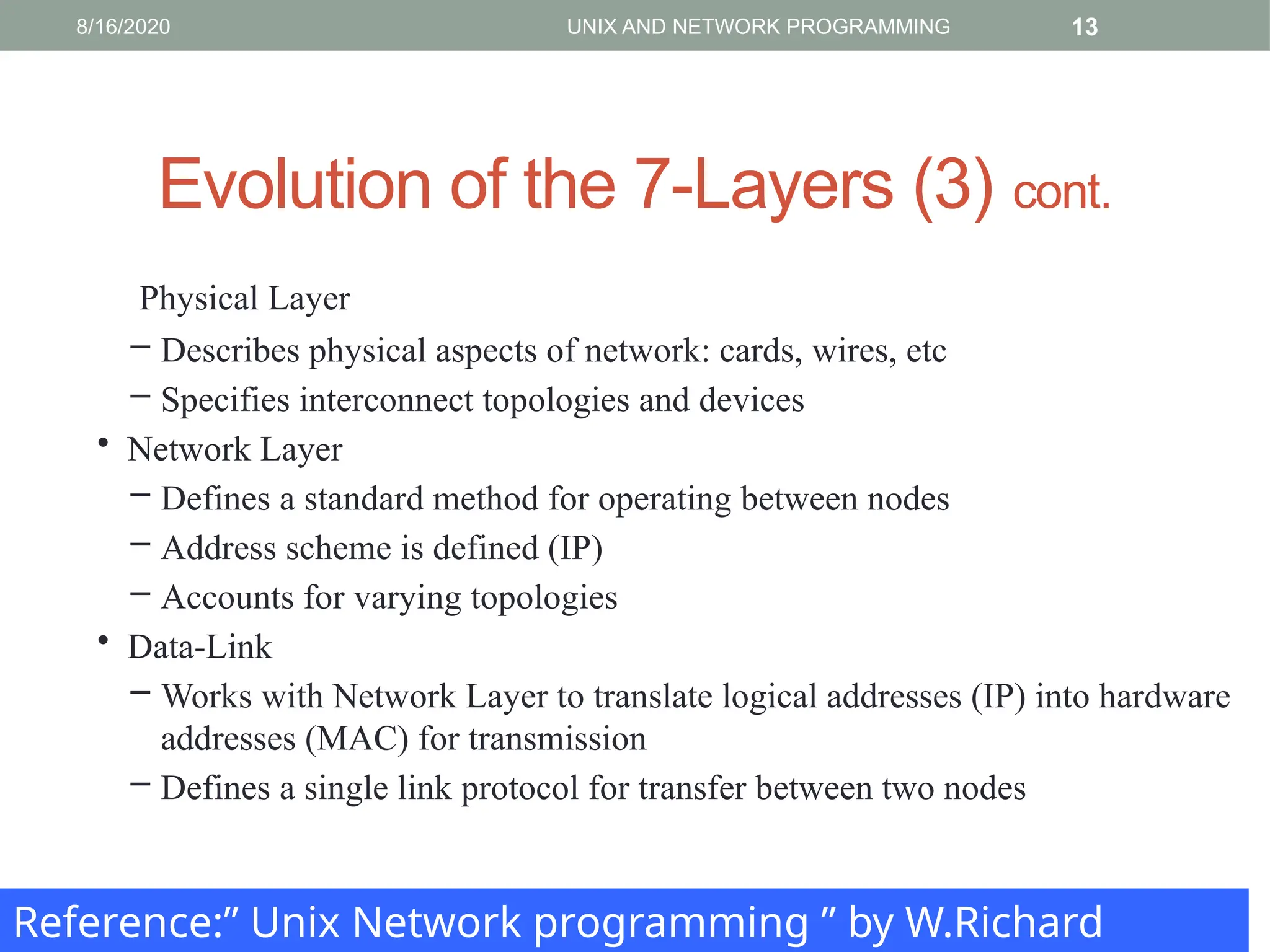 8/16/2020 UNIX AND NETWORK PROGRAMMING 13

Evolution of the 7-Layers (3) cont.

Physical Layer
– Describes physical aspects of network: cards, wires, etc
– Specifies interconnect topologies and devices
• Network Layer
– Defines a standard method for operating between nodes
– Address scheme is defined (IP)
– Accounts for varying topologies
• Data-Link
– Works with Network Layer to translate logical addresses (IP) into hardware addresses (MAC) for transmission
– Defines a single link protocol for transfer between two nodes

Reference:” Unix Network programming ” by W.Richard